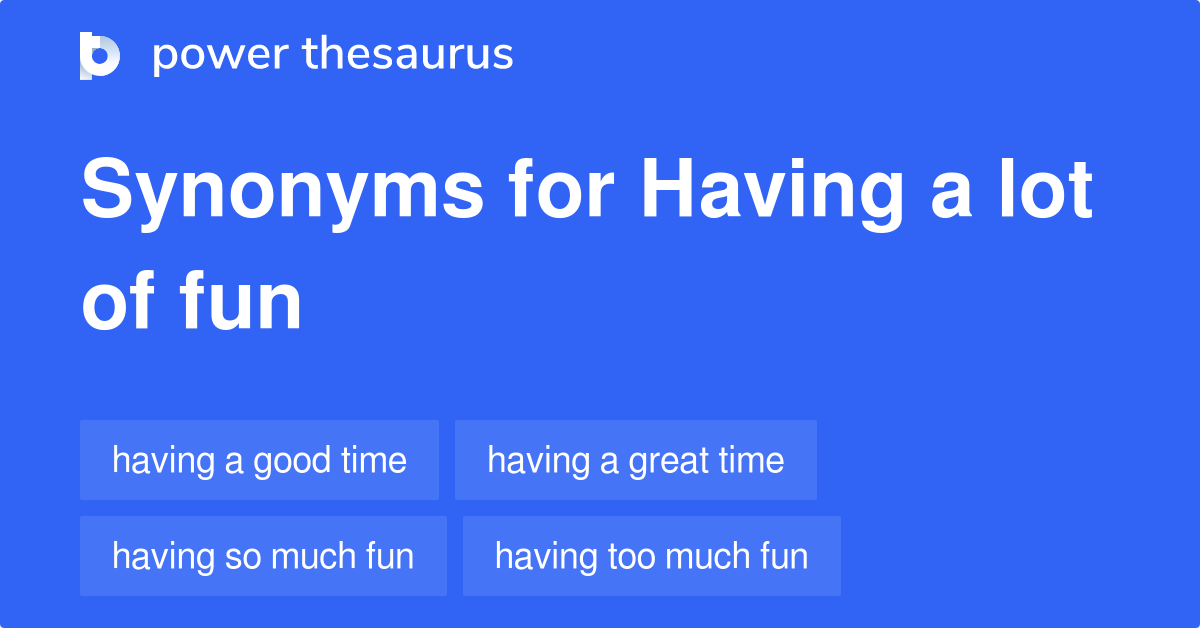 power thesaurus

Synonyms for Having a lot of fun

having a good time
having a great time
having so much fun
having too much fun